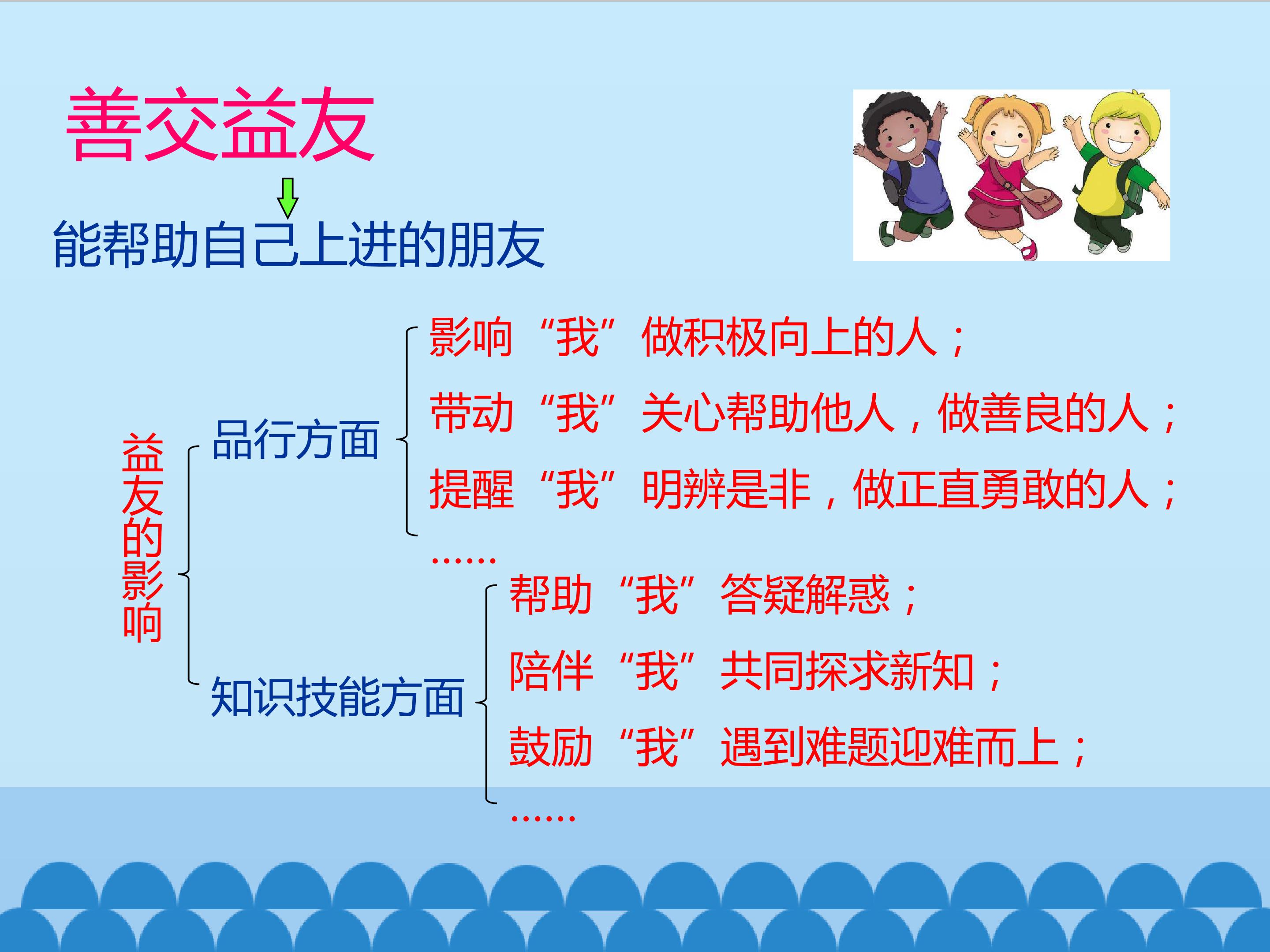 善交益友

能帮助自己上进的朋友

益友的影响

品行方面

影响“我”做积极向上的人；

带动“我”关心帮助他人，做善良的人；

提醒“我”明辨是非，做正直勇敢的人；

……

知识技能方面

帮助“我”答疑解惑；

陪伴“我”共同探求新知；

鼓励“我”遇到难题迎难而上；

……